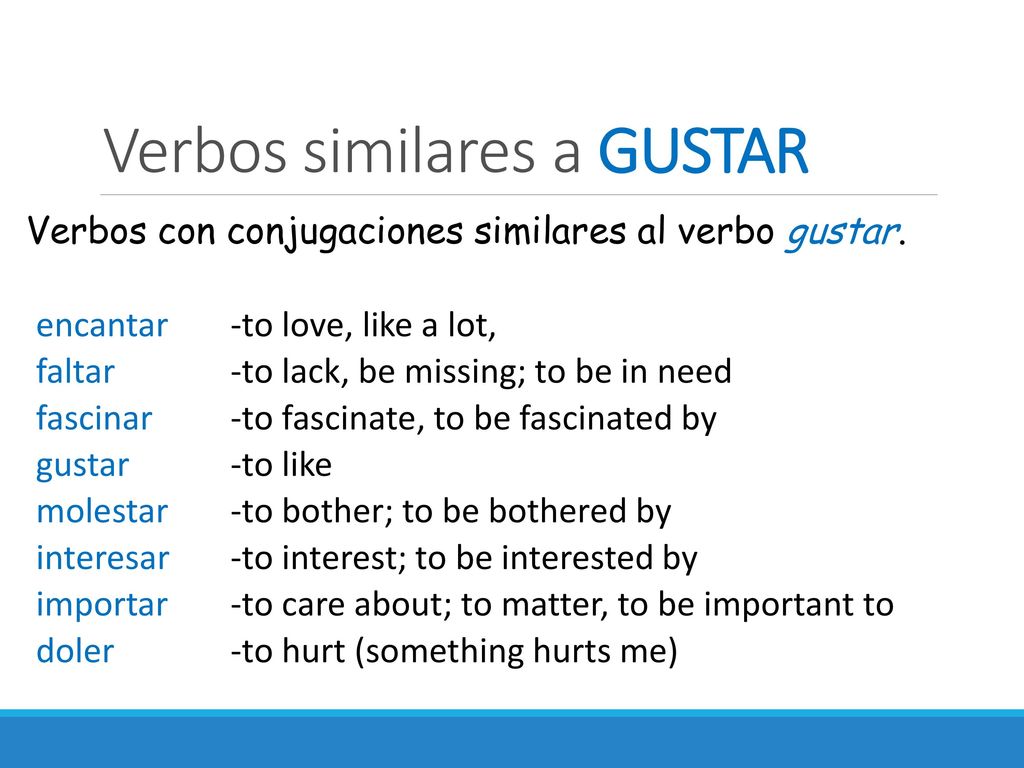 Verbos similares a GUSTAR

Verbos con conjugaciones similares al verbo gustar.

encantar -to love, like a lot,
faltar -to lack, be missing; to be in need
fascinar -to fascinate, to be fascinated by
gustar -to like
molestar -to bother; to be bothered by
interesar -to interest; to be interested by
importar -to care about; to matter, to be important to
doler -to hurt (something hurts me)